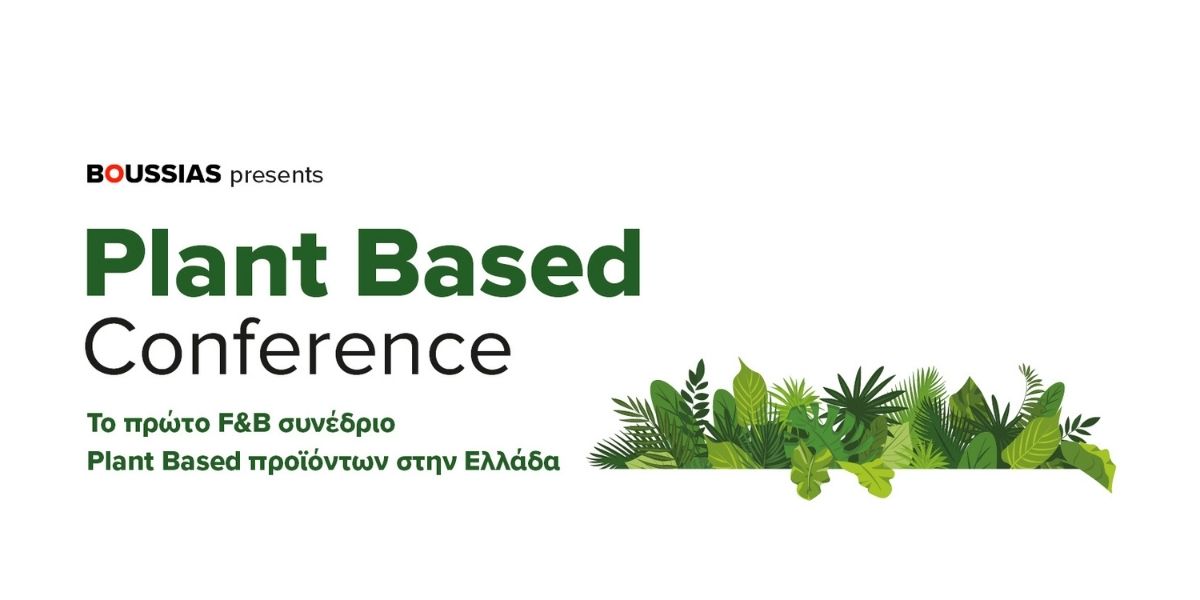 BOUSSIAS presents

Plant Based
Conference

Το πρώτο F&B συνέδριο
Plant Based προϊόντων στην Ελλάδα